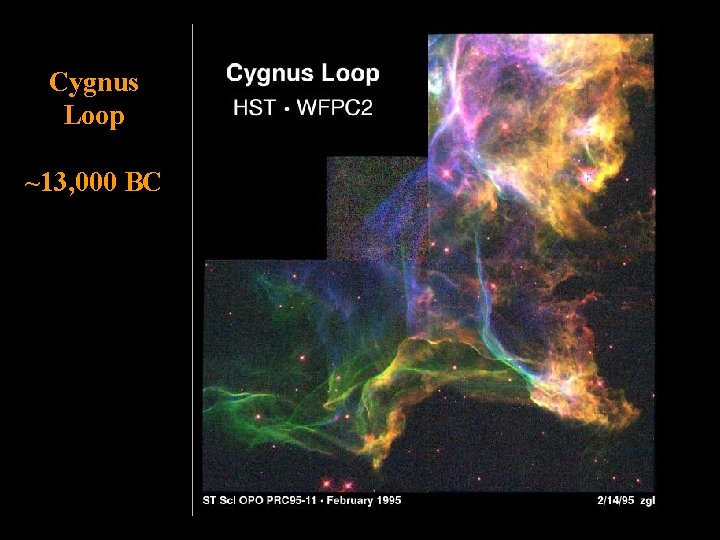 Cygnus Loop

~13,000 BC

Cygnus Loop
HST • WFPC2

ST ScI OPO PRC95-11 • February 1995

2/14/95 zgl